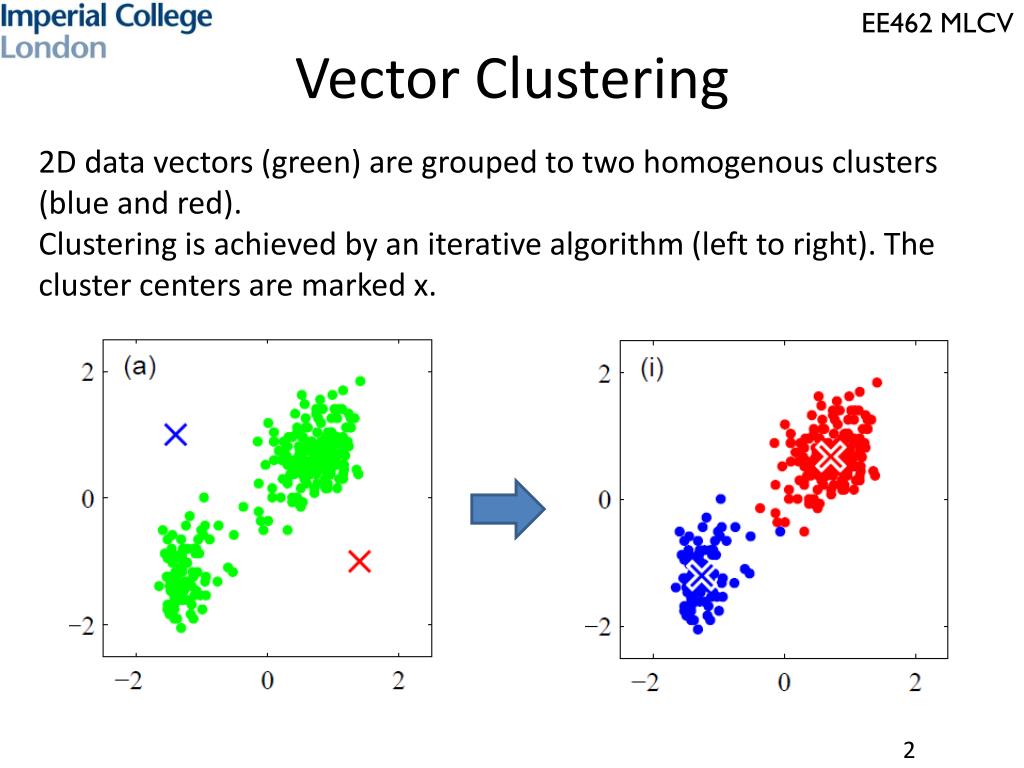 Imperial College London

EE462 MLCV

Vector Clustering

2D data vectors (green) are grouped to two homogenous clusters (blue and red).
Clustering is achieved by an iterative algorithm (left to right). The cluster centers are marked x.

(a)
2
0
−2
−2
0
2

(i)
2
0
−2
−2
0
2

2